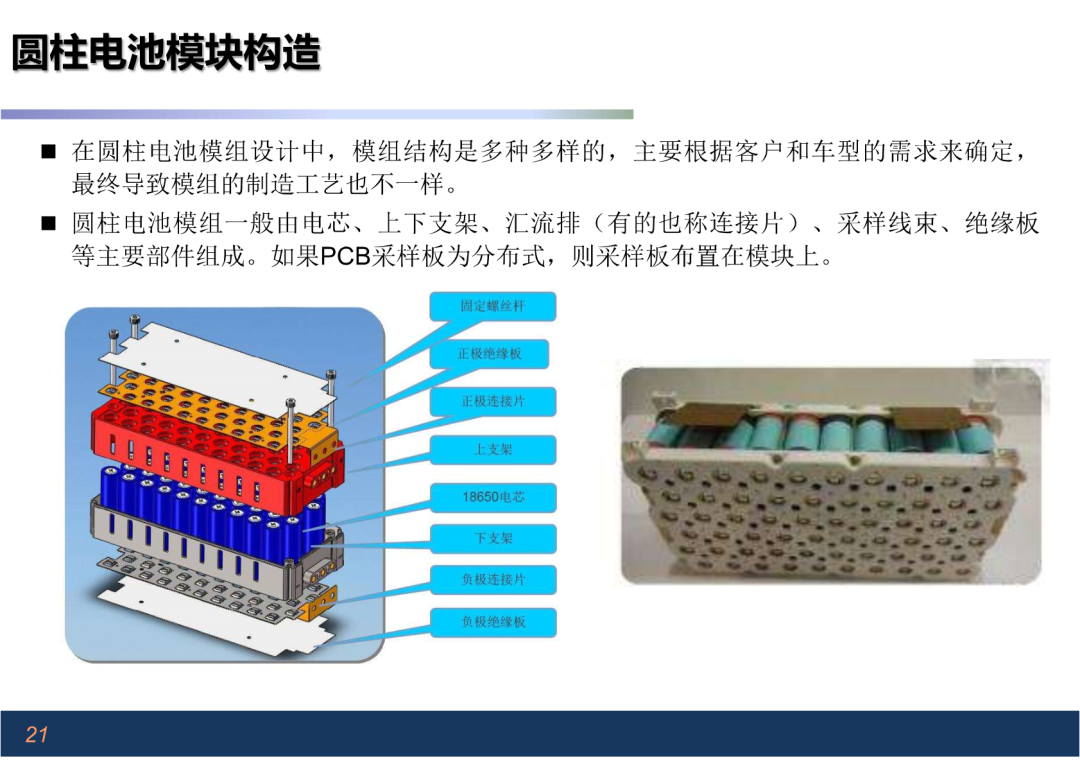 圆柱电池模块构造

■ 在圆柱电池模组设计中，模组结构是多种多样的，主要根据客户和车型的需求来确定，最终导致模组的制造工艺也不一样。

■ 圆柱电池模组一般由电芯、上下支架、汇流排（有的也称连接片）、采样线束、绝缘板等主要部件组成。如果PCB采样板为分布式，则采样板布置在模块上。

固定螺丝杆

正极绝缘板

正极连接片

上支架

18650电芯

下支架

负极连接片

负极绝缘板

21